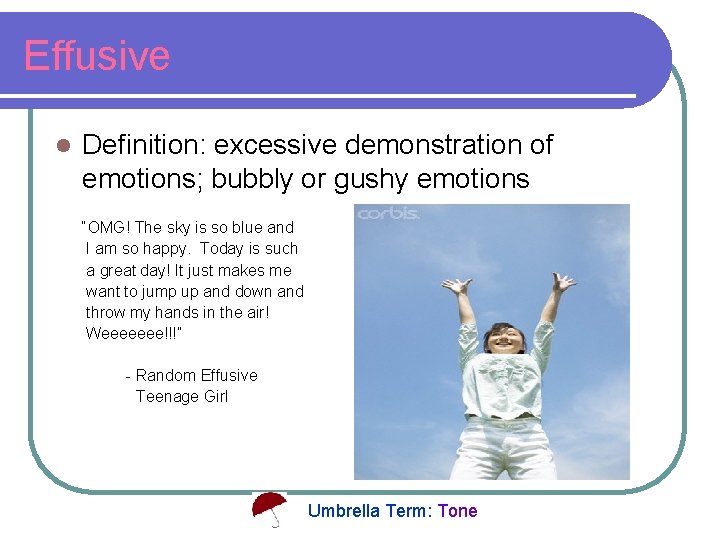 Effusive

Definition: excessive demonstration of emotions; bubbly or gushy emotions

"OMG! The sky is so blue and I am so happy. Today is such a great day! It just makes me want to jump up and down and throw my hands in the air! Weeeeeee!!!"

- Random Effusive Teenage Girl

corbis.

Umbrella Term: Tone